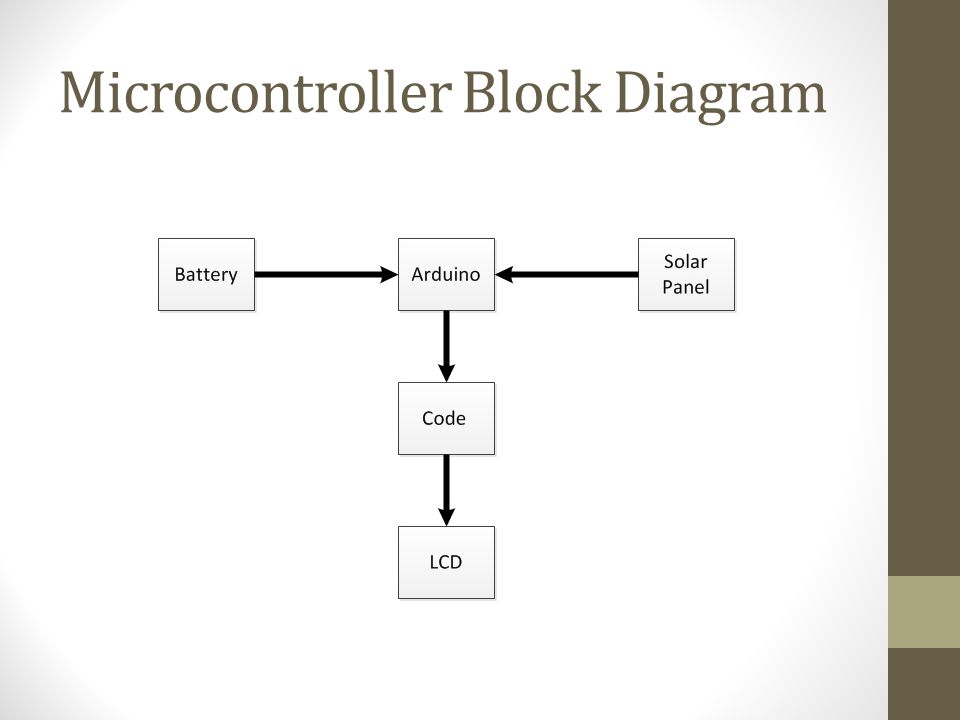 Microcontroller Block Diagram

Battery

Arduino

Solar Panel

Code

LCD